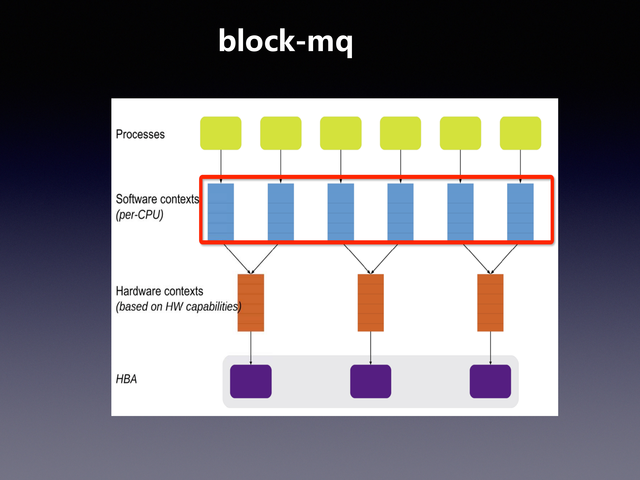 block-mq

Processes

Software contexts
(per-CPU)

Hardware contexts
(based on HW capabilities)

HBA